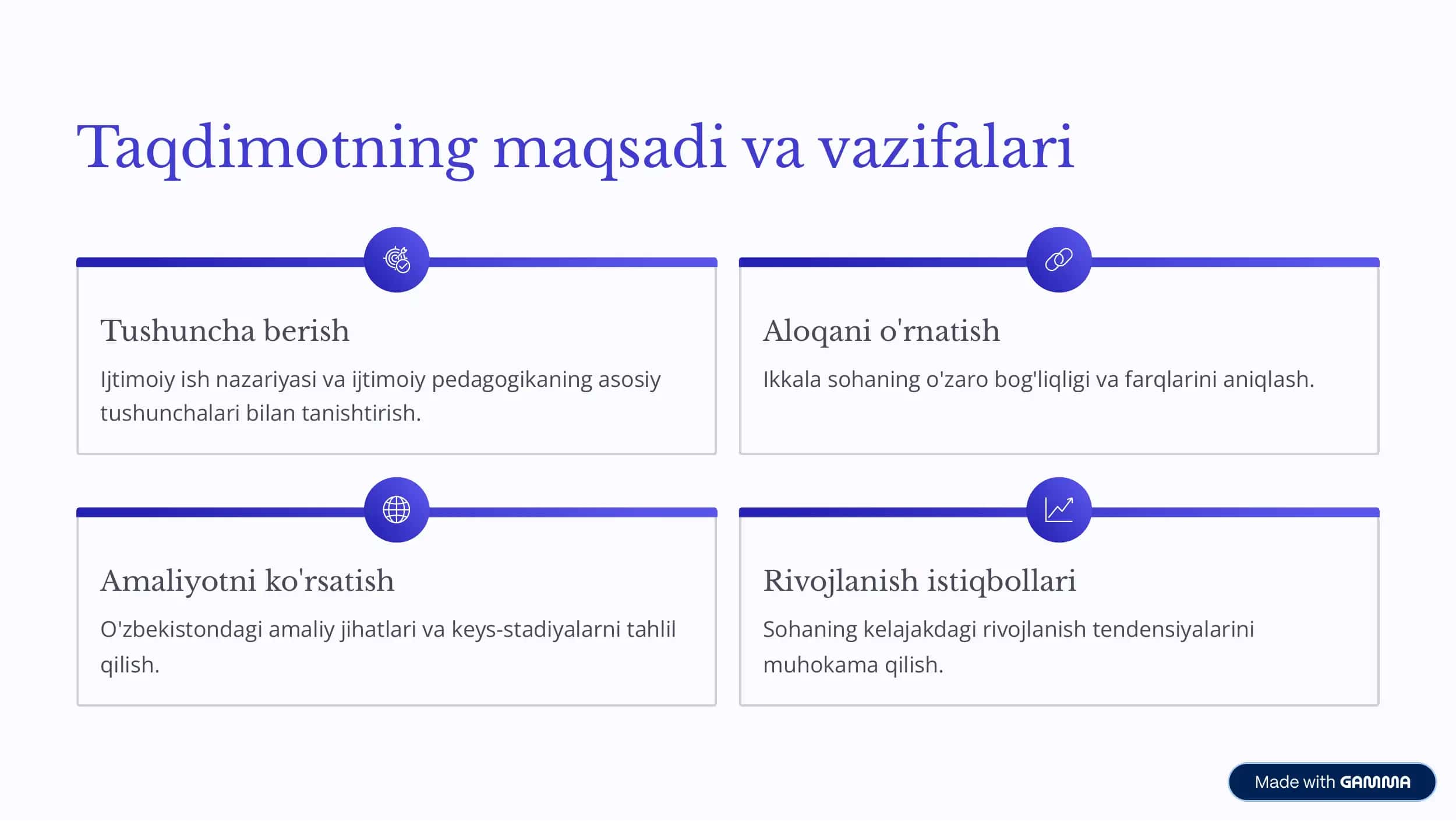 Taqdimotning maqsadi va vazifalari

Tushuncha berish

Ijtimoiy ish nazariyasi va ijtimoiy pedagogikaning asosiy tushunchalari bilan tanishtirish.

Aloqani o'rnatish

Ikkala sohaning o'zaro bog'liqligi va farqlarini aniqlash.

Amaliyotni ko'rsatish

O'zbekistondagi amaliy jihatlari va keys-stadiyalarni tahlil qilish.

Rivojlanish istiqbollari

Sohaning kelajakdagi rivojlanish tendensiyalarini muhokama qilish.

Made with GAMMA